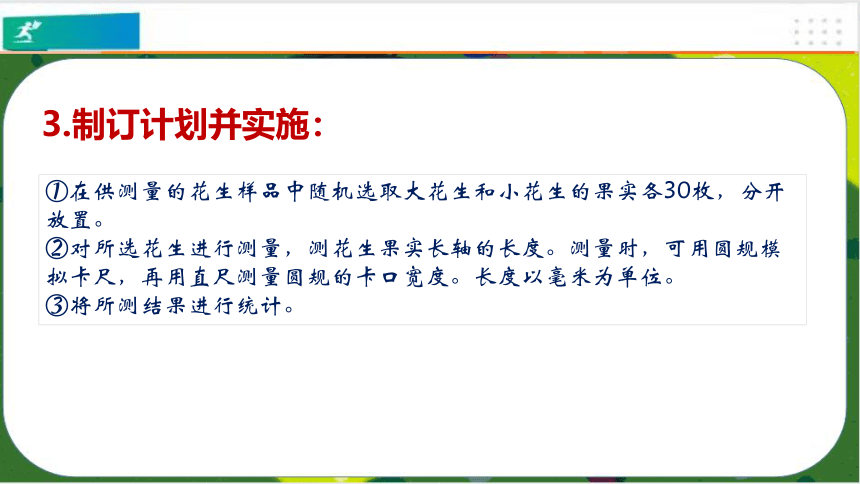 3.制订计划并实施：

①在供测量的花生样品中随机选取大花生和小花生的果实各30枚，分开放置。
②对所选花生进行测量，测花生果实长轴的长度。测量时，可用圆规模拟卡尺，再用直尺测量圆规的卡口宽度。长度以毫米为单位。
③将所测结果进行统计。